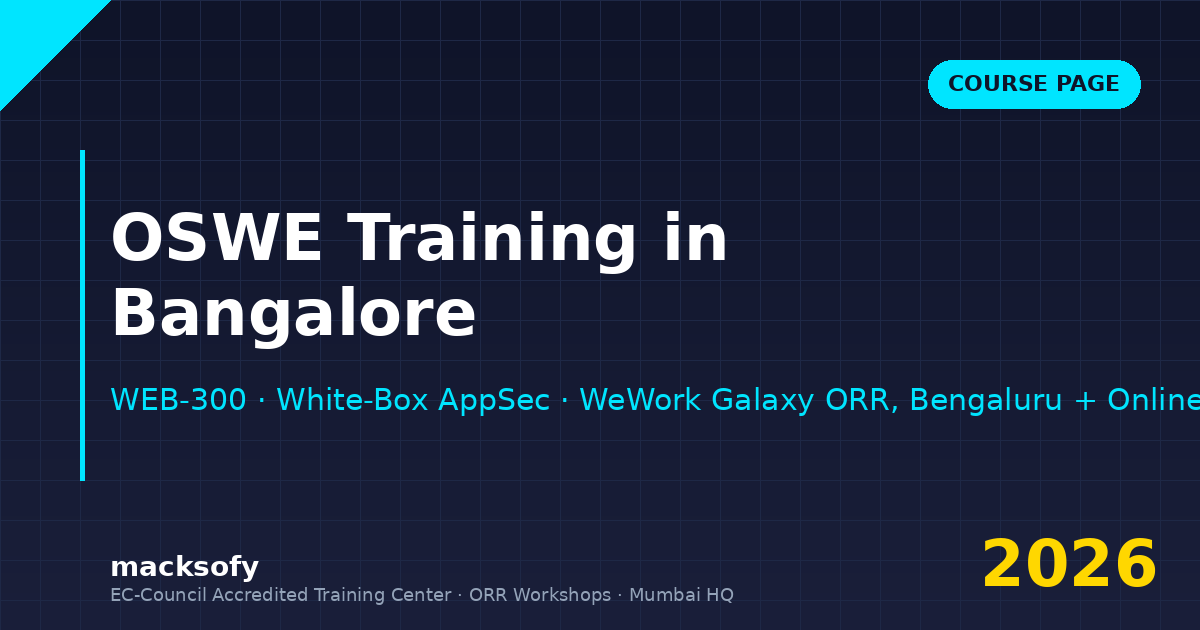 COURSE PAGE

OSWE Training in Bangalore

WEB-300 · White-Box AppSec · WeWork Galaxy ORR, Bengaluru + Online

macksofy

EC-Council Accredited Training Center · ORR Workshops · Mumbai HQ

2026